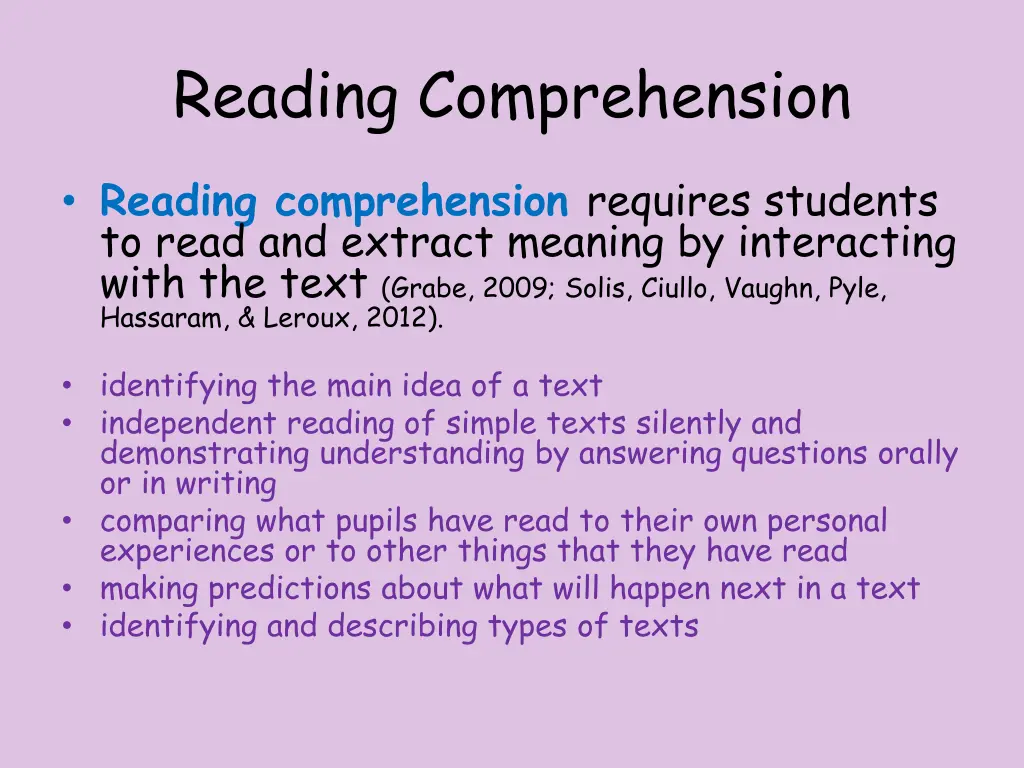 Reading Comprehension

• Reading comprehension requires students to read and extract meaning by interacting with the text (Grabe, 2009; Solis, Ciullo, Vaughn, Pyle, Hassaram, & Leroux, 2012).

• identifying the main idea of a text
• independent reading of simple texts silently and demonstrating understanding by answering questions orally or in writing
• comparing what pupils have read to their own personal experiences or to other things that they have read
• making predictions about what will happen next in a text
• identifying and describing types of texts